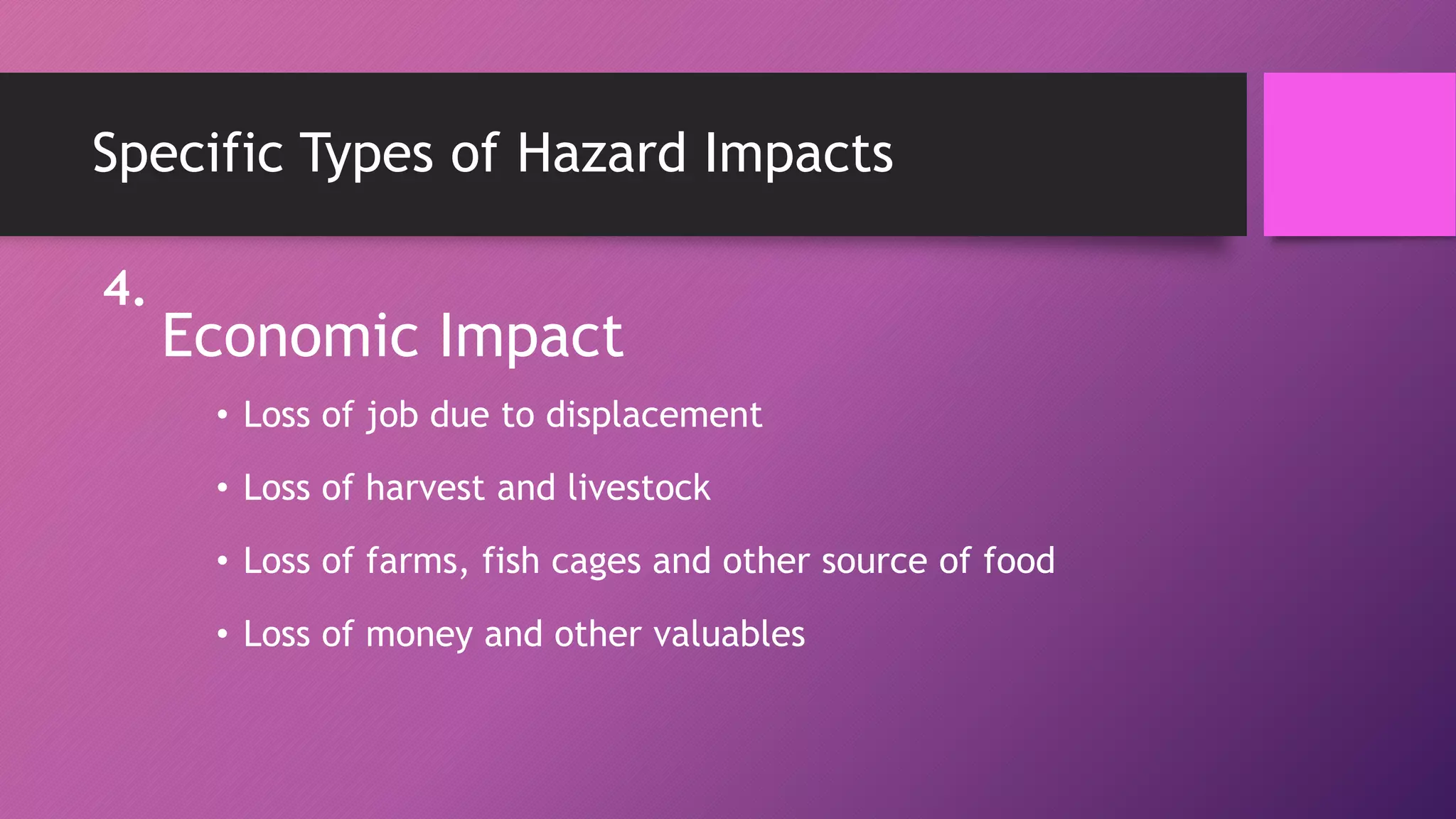 Specific Types of Hazard Impacts

4. Economic Impact

• Loss of job due to displacement
• Loss of harvest and livestock
• Loss of farms, fish cages and other source of food
• Loss of money and other valuables